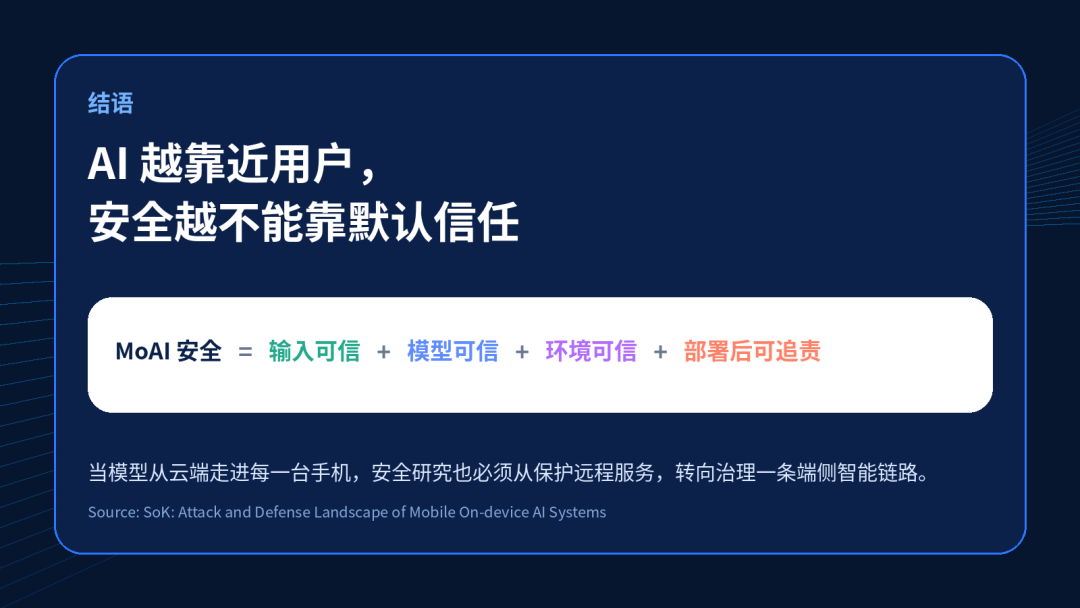 结语

AI 越靠近用户，
安全越不能靠默认信任

MoAI 安全 = 输入可信 + 模型可信 + 环境可信 + 部署后可追责

当模型从云端走进每一台手机，安全研究也必须从保护远程服务，转向治理一条端侧智能链路。

Source: SoK: Attack and Defense Landscape of Mobile On-device AI Systems